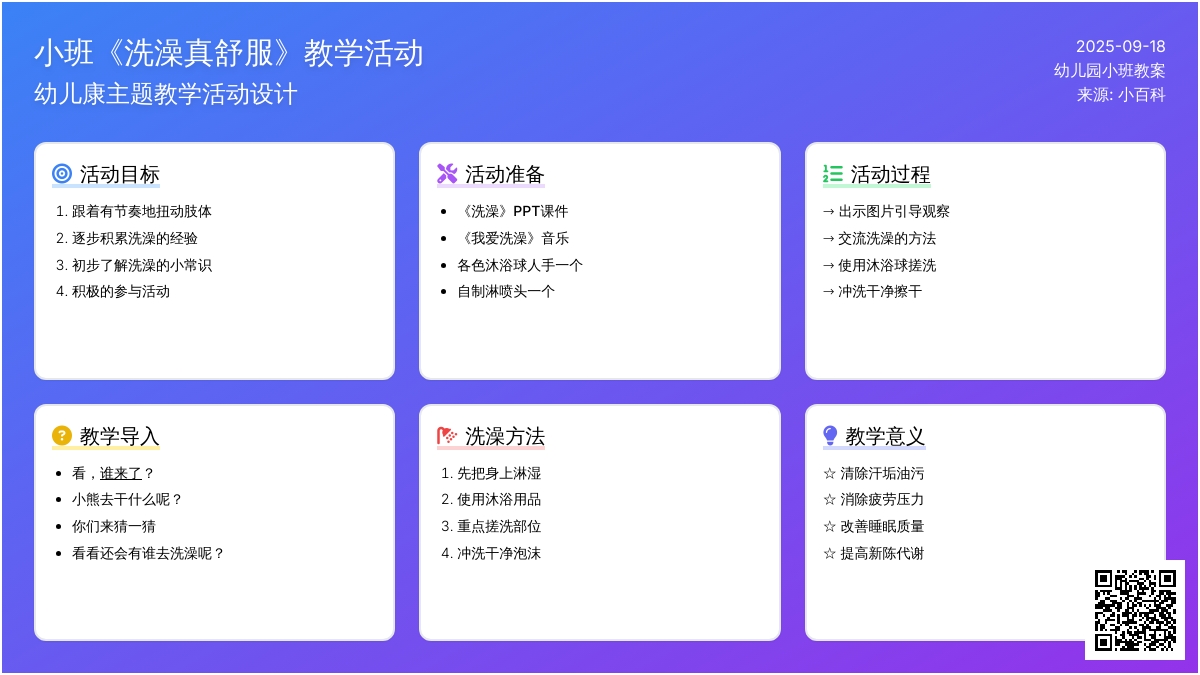 小班《洗澡真舒服》教学活动
幼儿康主题教学活动设计

2025-09-18
幼儿园小班教案
来源: 小百科

活动目标
1. 跟着有节奏地扭动肢体
2. 逐步积累洗澡的经验
3. 初步了解洗澡的小常识
4. 积极的参与活动

活动准备
- 《洗澡》PPT课件
- 《我爱洗澡》音乐
- 各色沐浴球人手一个
- 自制淋喷头一个

活动过程
→ 出示图片引导观察
→ 交流洗澡的方法
→ 使用沐浴球搓洗
→ 冲洗干净擦干

教学导入
- 看，谁来了？
- 小熊去干什么呢？
- 你们来猜一猜
- 看看还会有谁去洗澡呢？

洗澡方法
1. 先把身上淋湿
2. 使用沐浴用品
3. 重点搓洗部位
4. 冲洗干净泡沫

教学意义
☆ 清除汗垢油污
☆ 消除疲劳压力
☆ 改善睡眠质量
☆ 提高新陈代谢